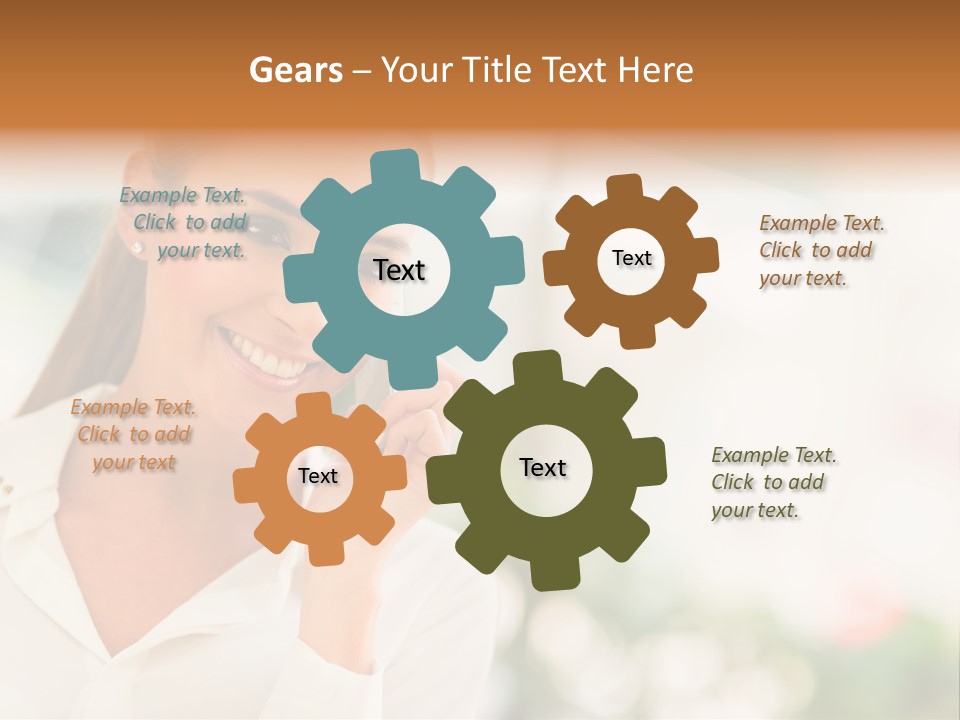 Gears – Your Title Text Here

Example Text. Click to add your text.

Text

Text

Example Text. Click to add your text.

Example Text. Click to add your text

Text

Text

Example Text. Click to add your text.